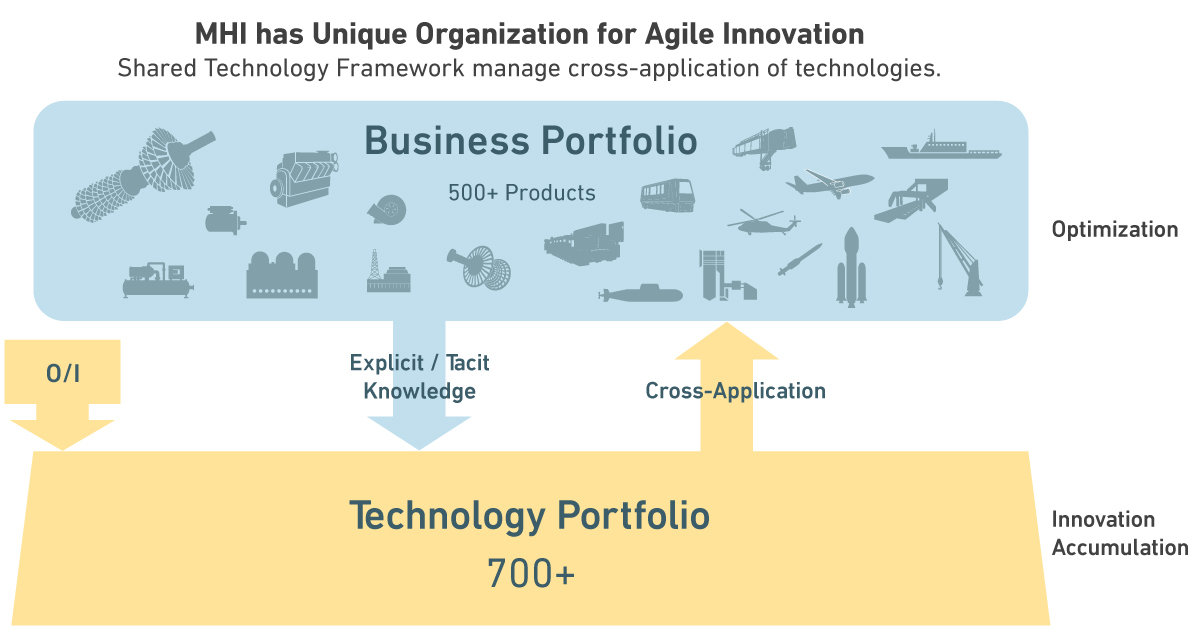 MHI has Unique Organization for Agile Innovation
Shared Technology Framework manage cross-application of technologies.

Business Portfolio

500+ Products

Optimization

O/I

Explicit / Tacit Knowledge

Cross-Application

Technology Portfolio

700+

Innovation Accumulation